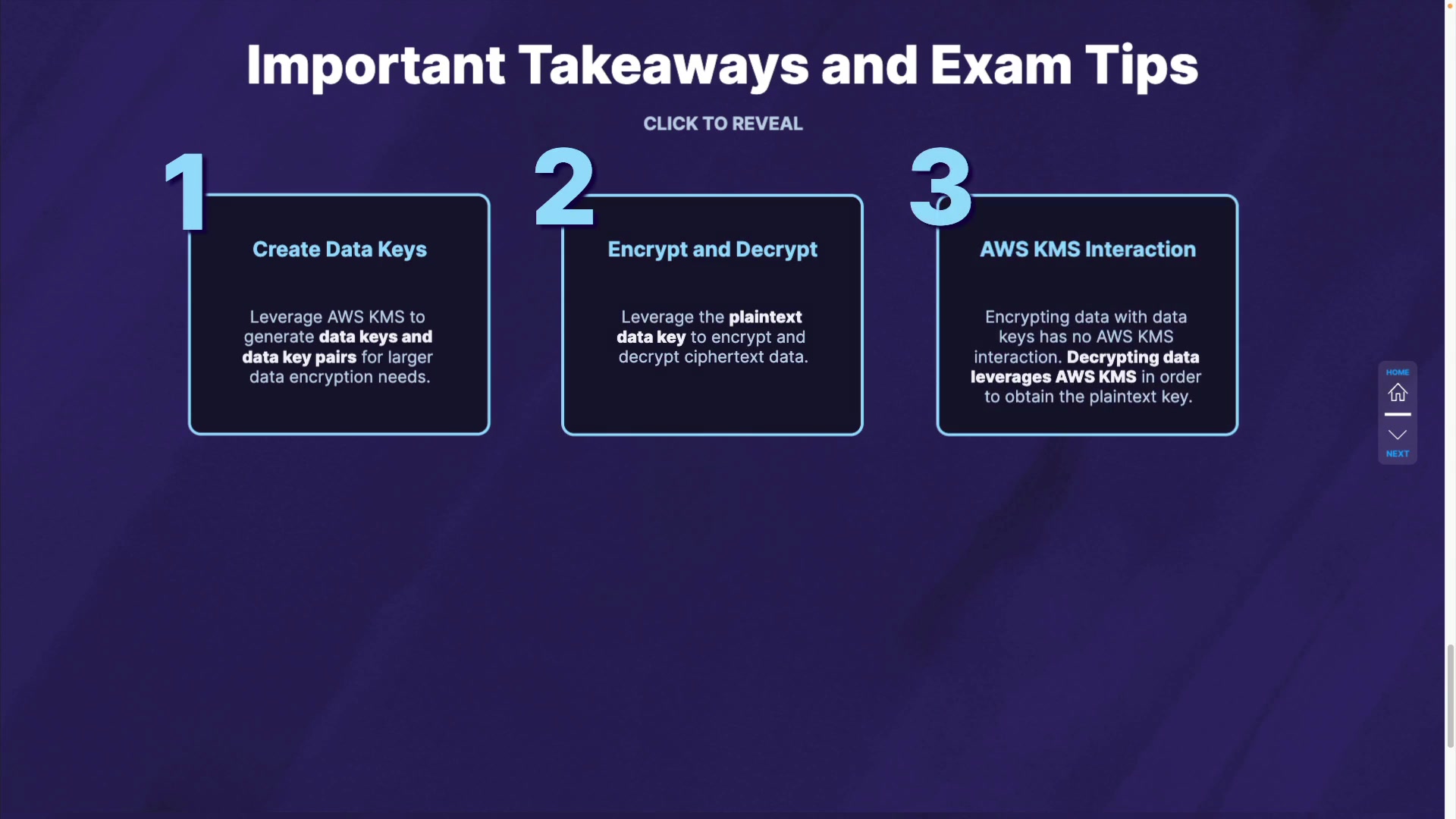 Important Takeaways and Exam Tips

CLICK TO REVEAL

1

Create Data Keys

Leverage AWS KMS to generate data keys and data key pairs for larger data encryption needs.

2

Encrypt and Decrypt

Leverage the plaintext data key to encrypt and decrypt ciphertext data.

3

AWS KMS Interaction

Encrypting data with data keys has no AWS KMS interaction. Decrypting data leverages AWS KMS in order to obtain the plaintext key.

HOME

NEXT